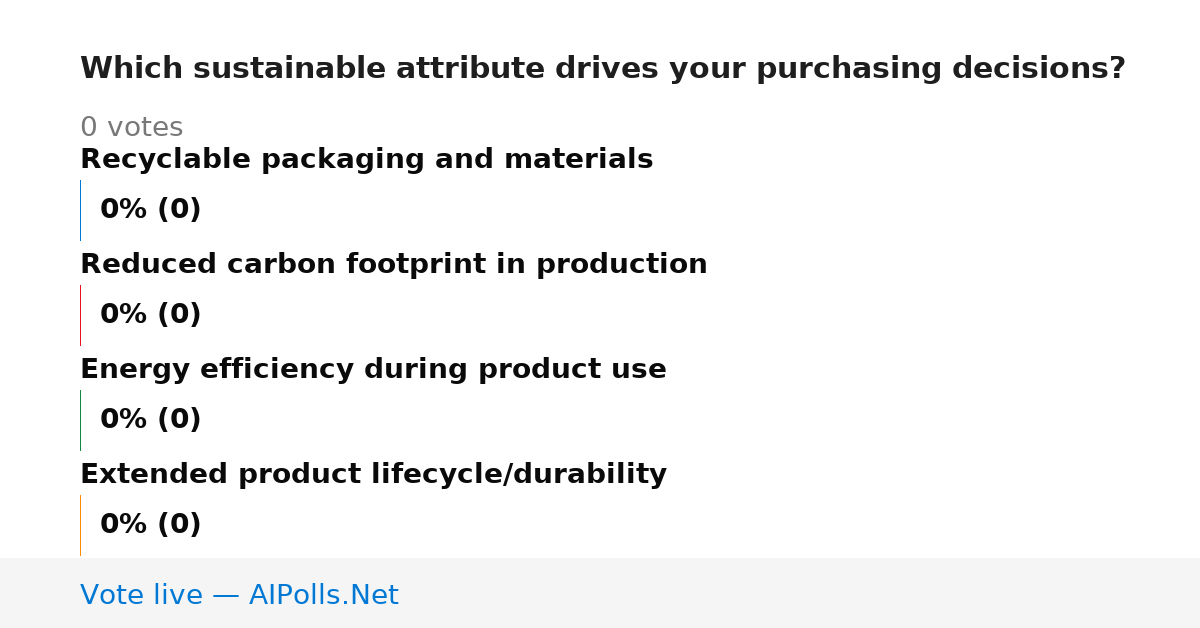 Which sustainable attribute drives your purchasing decisions?

0 votes

Recyclable packaging and materials

0% (0)

Reduced carbon footprint in production

0% (0)

Energy efficiency during product use

0% (0)

Extended product lifecycle/durability

0% (0)

Vote live — AIPolls.Net